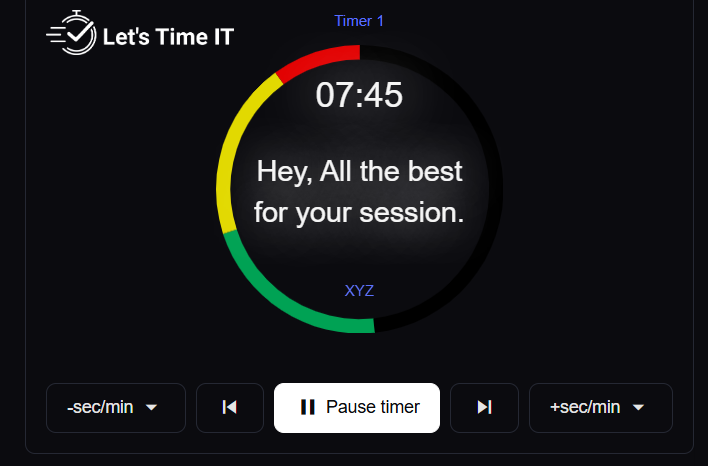 Let's Time IT

Timer 1

07:45

Hey, All the best for your session.

XYZ

-sec/min

Pause timer

+sec/min